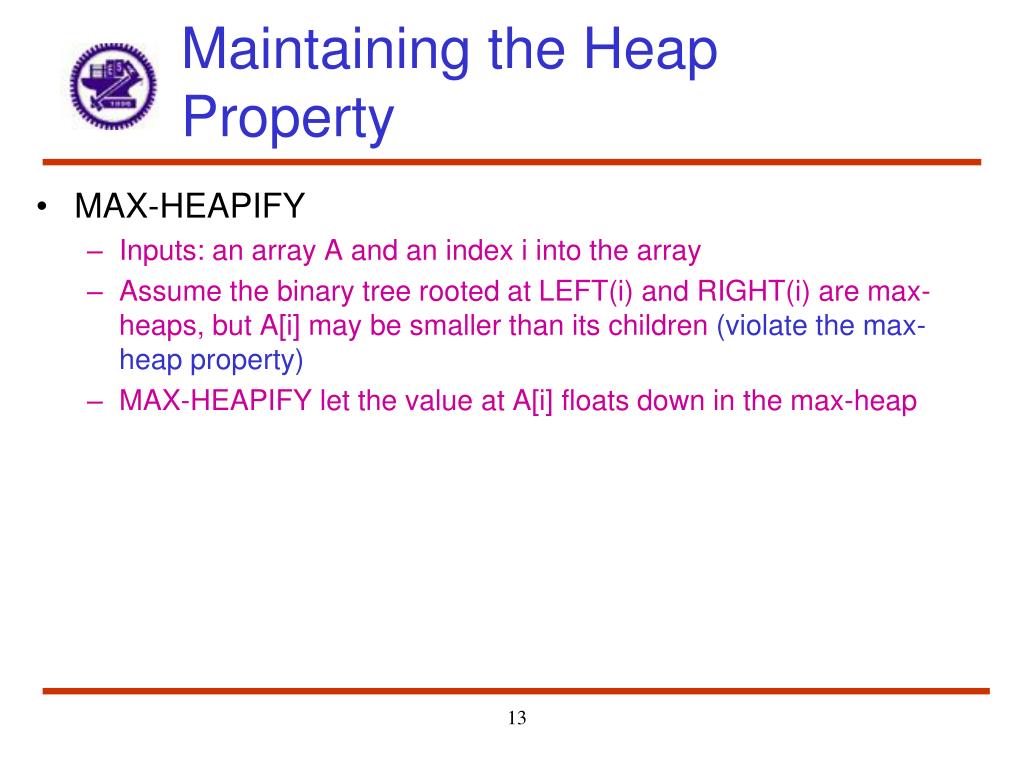 Maintaining the Heap Property

• MAX-HEAPIFY
– Inputs: an array A and an index i into the array
– Assume the binary tree rooted at LEFT(i) and RIGHT(i) are max-heaps, but A[i] may be smaller than its children (violate the max-heap property)
– MAX-HEAPIFY let the value at A[i] floats down in the max-heap

13